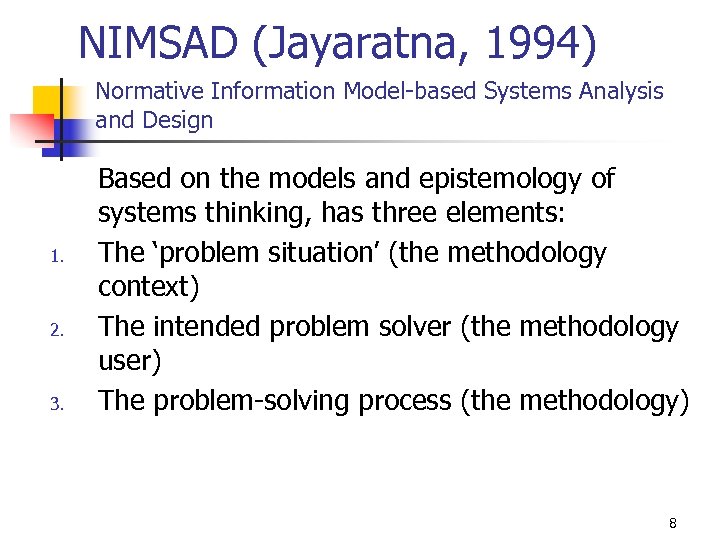 NIMSAD (Jayaratna, 1994)

Normative Information Model-based Systems Analysis and Design

Based on the models and epistemology of systems thinking, has three elements:

1. The ‘problem situation’ (the methodology context)
2. The intended problem solver (the methodology user)
3. The problem-solving process (the methodology)

8